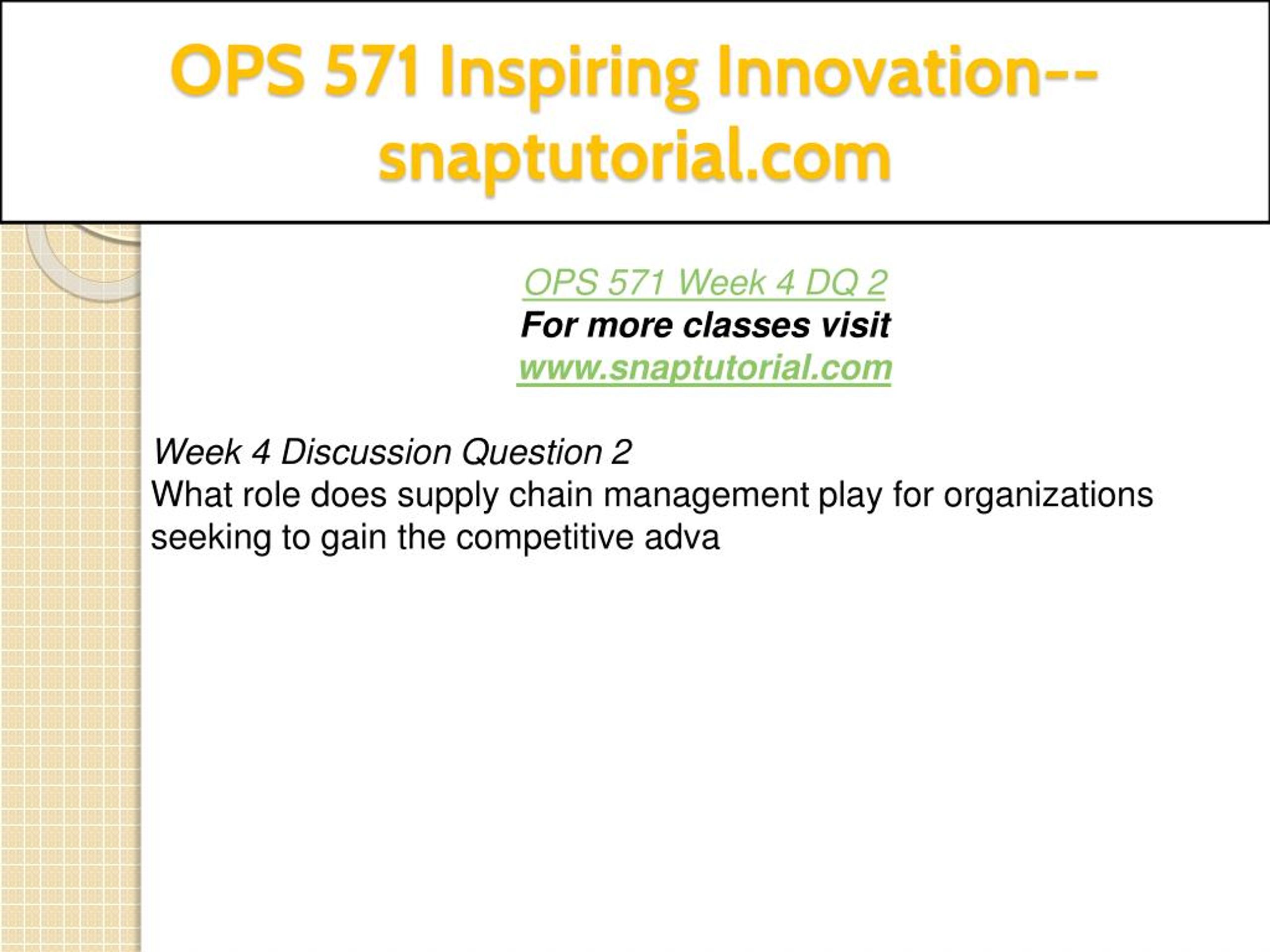 OPS 571 Inspiring Innovation--snaptutorial.com

OPS 571 Week 4 DQ 2
For more classes visit
www.snaptutorial.com

Week 4 Discussion Question 2
What role does supply chain management play for organizations seeking to gain the competitive adva